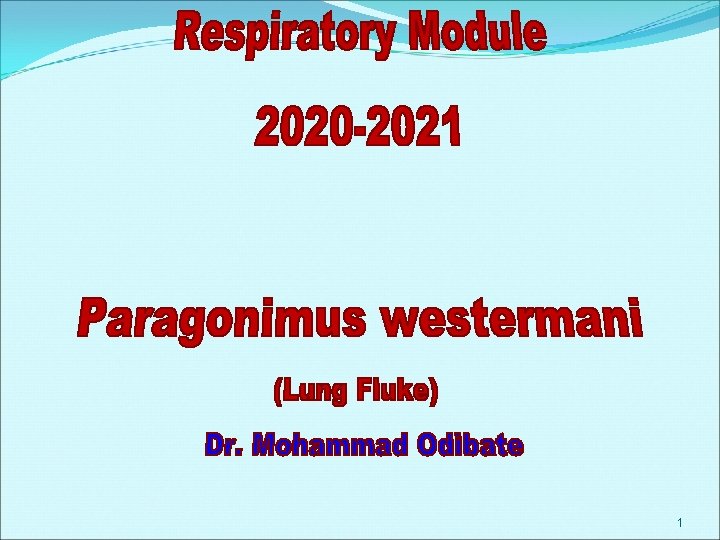 Respiratory Module

2020-2021

Paragonimus westermani

(Lung Fluke)

Dr. Mohammad Odibate

1